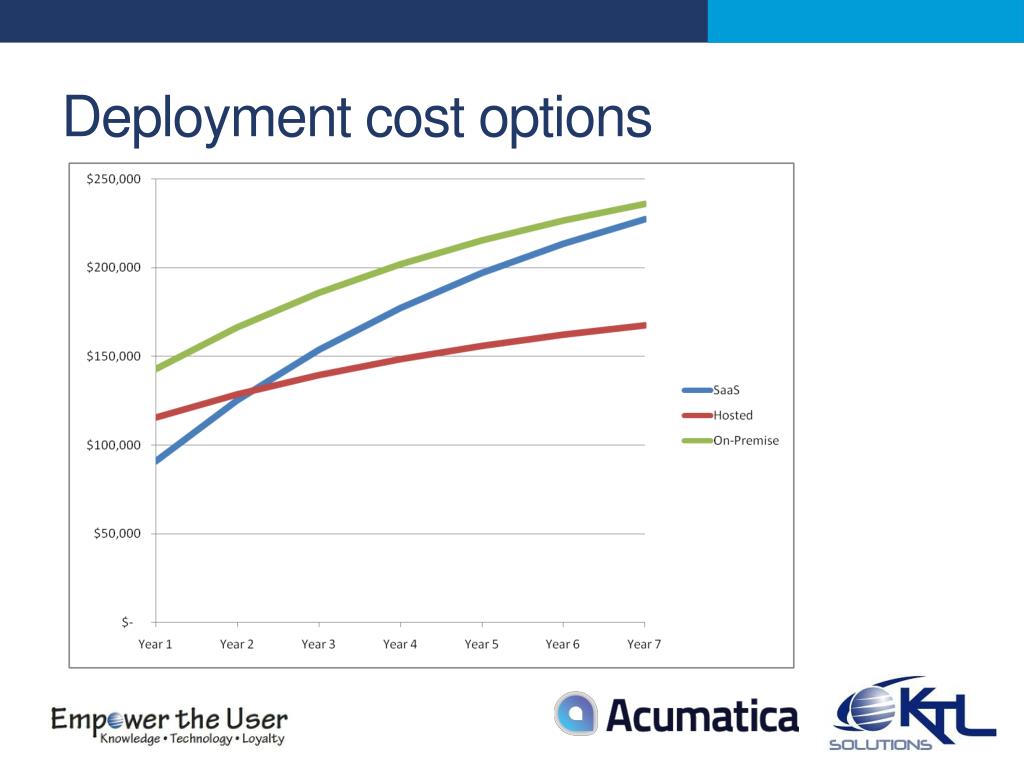 Deployment cost options

$250,000
$200,000
$150,000
$100,000
$50,000
$-

Year 1 Year 2 Year 3 Year 4 Year 5 Year 6 Year 7

SaaS
Hosted
On-Premise

Empower the User
Knowledge • Technology • Loyalty

Acumatica

KTL
SOLUTIONS